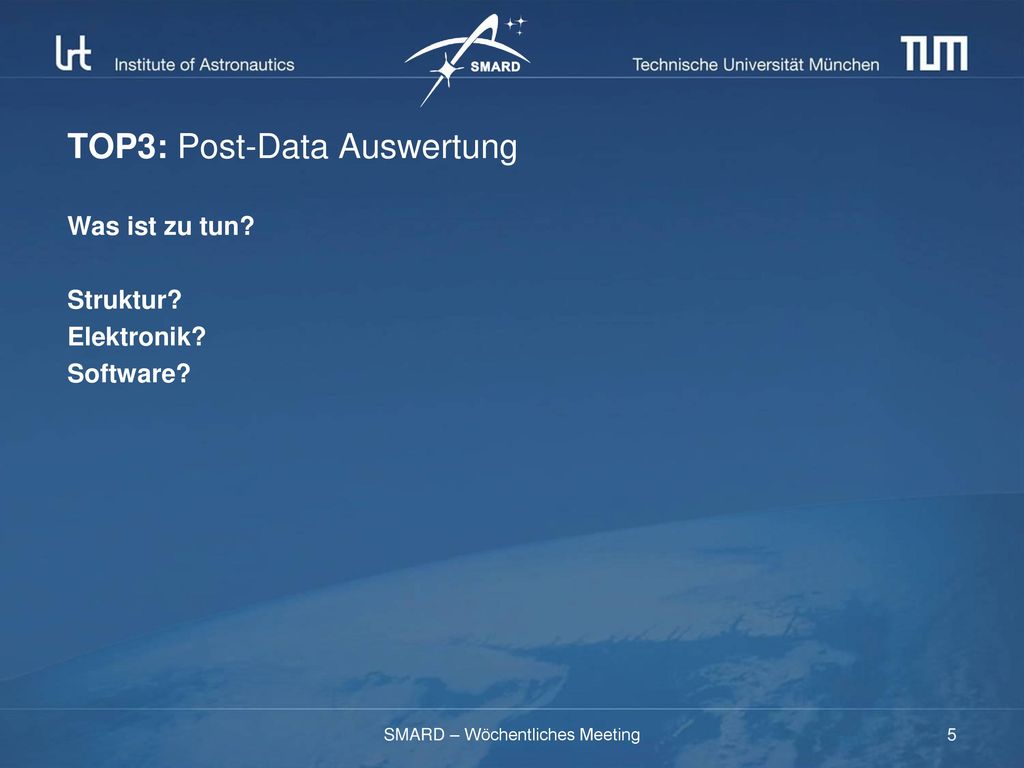 lrt Institute of Astronautics

SMARD

Technische Universität München TUM

TOP3: Post-Data Auswertung

Was ist zu tun?

Struktur?
Elektronik?
Software?

SMARD – Wöchentliches Meeting

5